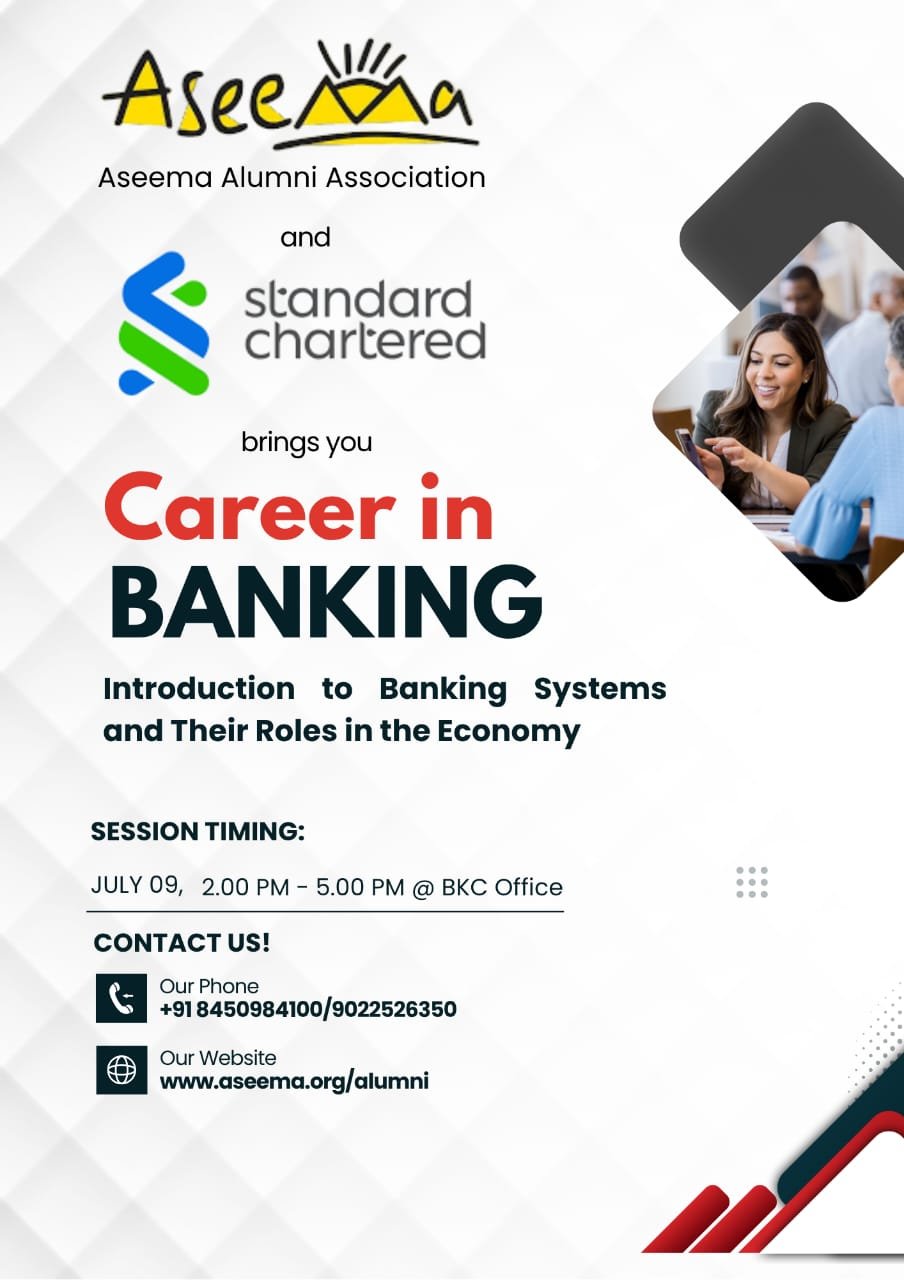 Aseema

Aseema Alumni Association

and

standard chartered

brings you

Career in BANKING

Introduction to Banking Systems and Their Roles in the Economy

SESSION TIMING:

JULY 09, 2.00 PM - 5.00 PM @ BKC Office

CONTACT US!

Our Phone
+91 8450984100/9022526350

Our Website
www.aseema.org/alumni